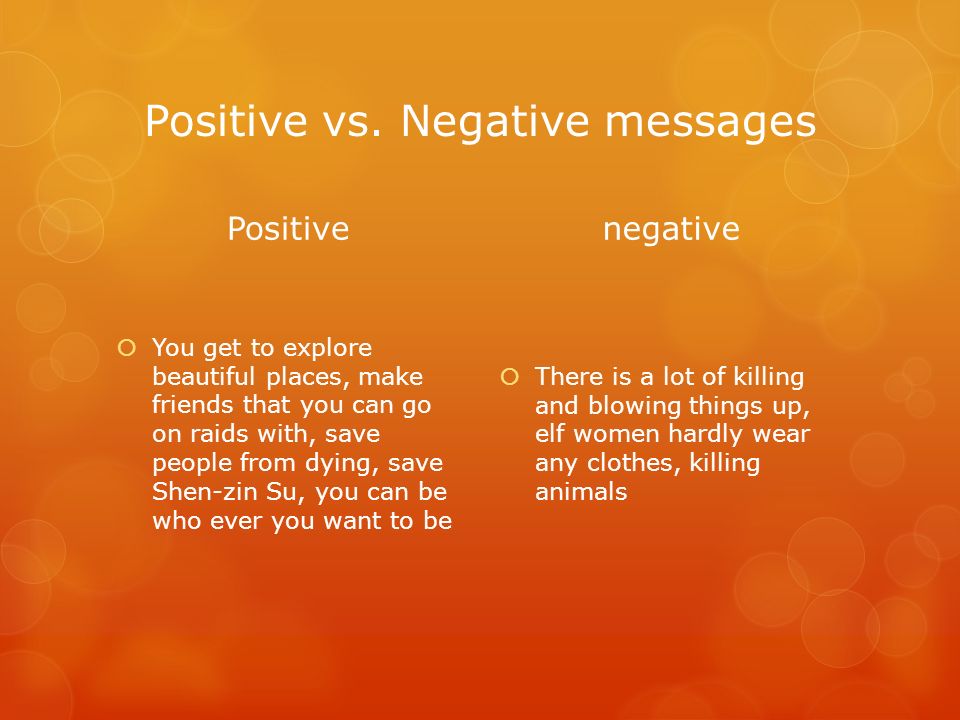 Positive vs. Negative messages

Positive

You get to explore beautiful places, make friends that you can go on raids with, save people from dying, save Shen-zin Su, you can be who ever you want to be

negative

There is a lot of killing and blowing things up, elf women hardly wear any clothes, killing animals